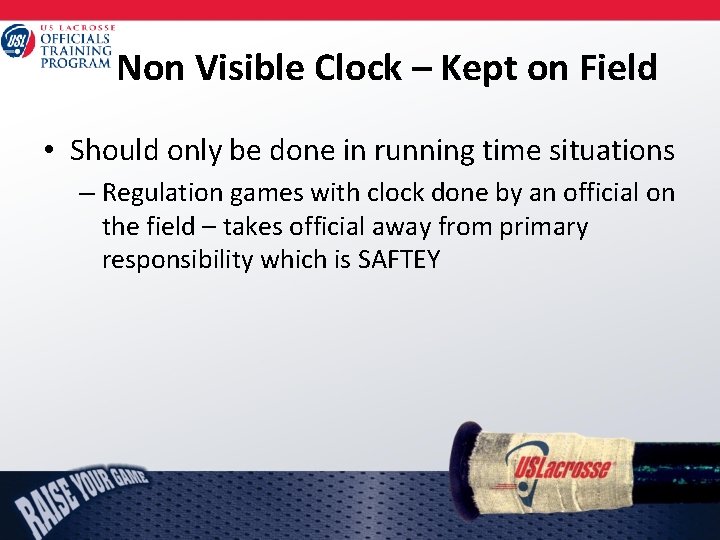 USL US LACROSSE OFFICIALS TRAINING PROGRAM

Non Visible Clock – Kept on Field

• Should only be done in running time situations
– Regulation games with clock done by an official on the field – takes official away from primary responsibility which is SAFTEY

RAISE YOUR GAME

USLacrosse